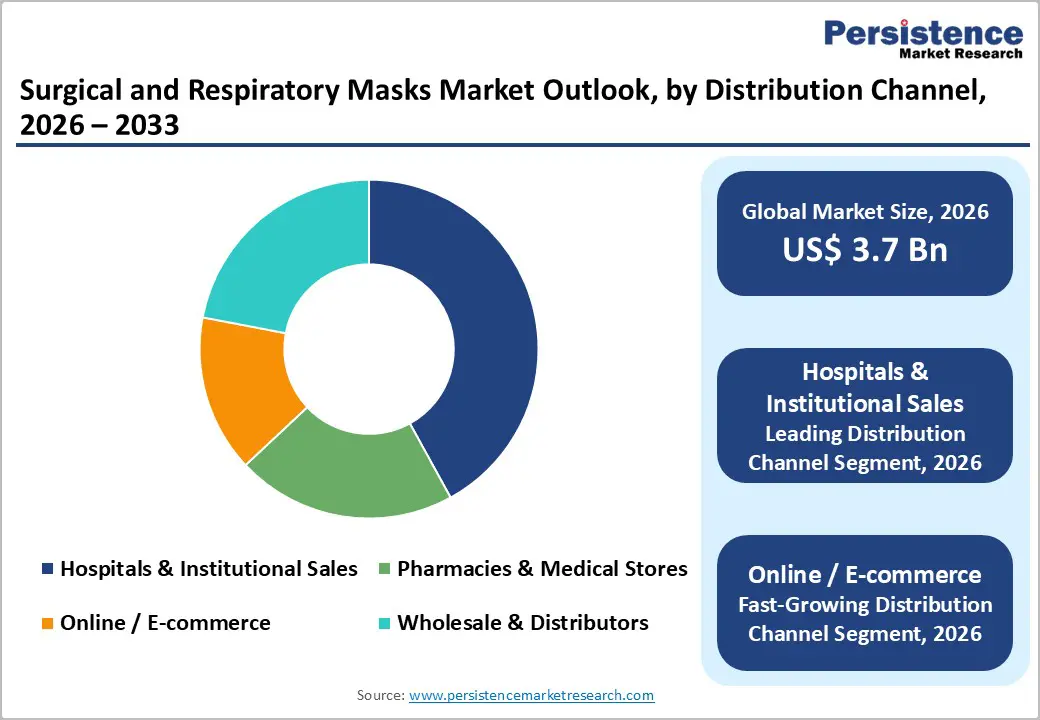 Persistence
Market Research

Surgical and Respiratory Masks Market Outlook, by Distribution Channel, 2026 – 2033

Hospitals & Institutional Sales
Pharmacies & Medical Stores
Online / E-commerce
Wholesale & Distributors

Global Market Size, 2026
US$ 3.7 Bn

Hospitals & Institutional Sales
Leading Distribution Channel Segment, 2026

Online / E-commerce
Fast-Growing Distribution Channel Segment, 2026

Source: www.persistencemarketresearch.com